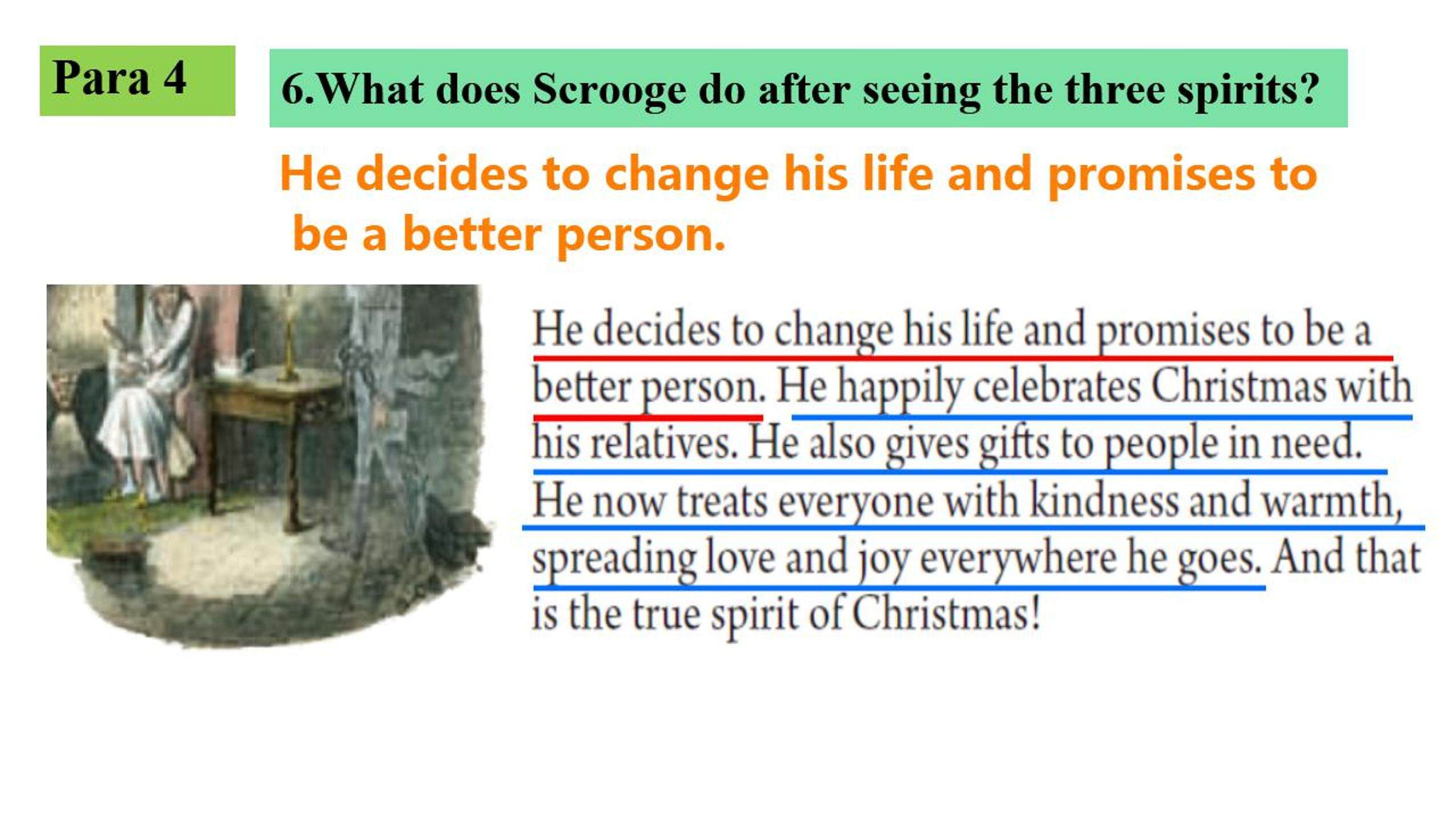 Para 4

6.What does Scrooge do after seeing the three spirits?

He decides to change his life and promises to be a better person.

He decides to change his life and promises to be a better person. He happily celebrates Christmas with his relatives. He also gives gifts to people in need. He now treats everyone with kindness and warmth, spreading love and joy everywhere he goes. And that is the true spirit of Christmas!